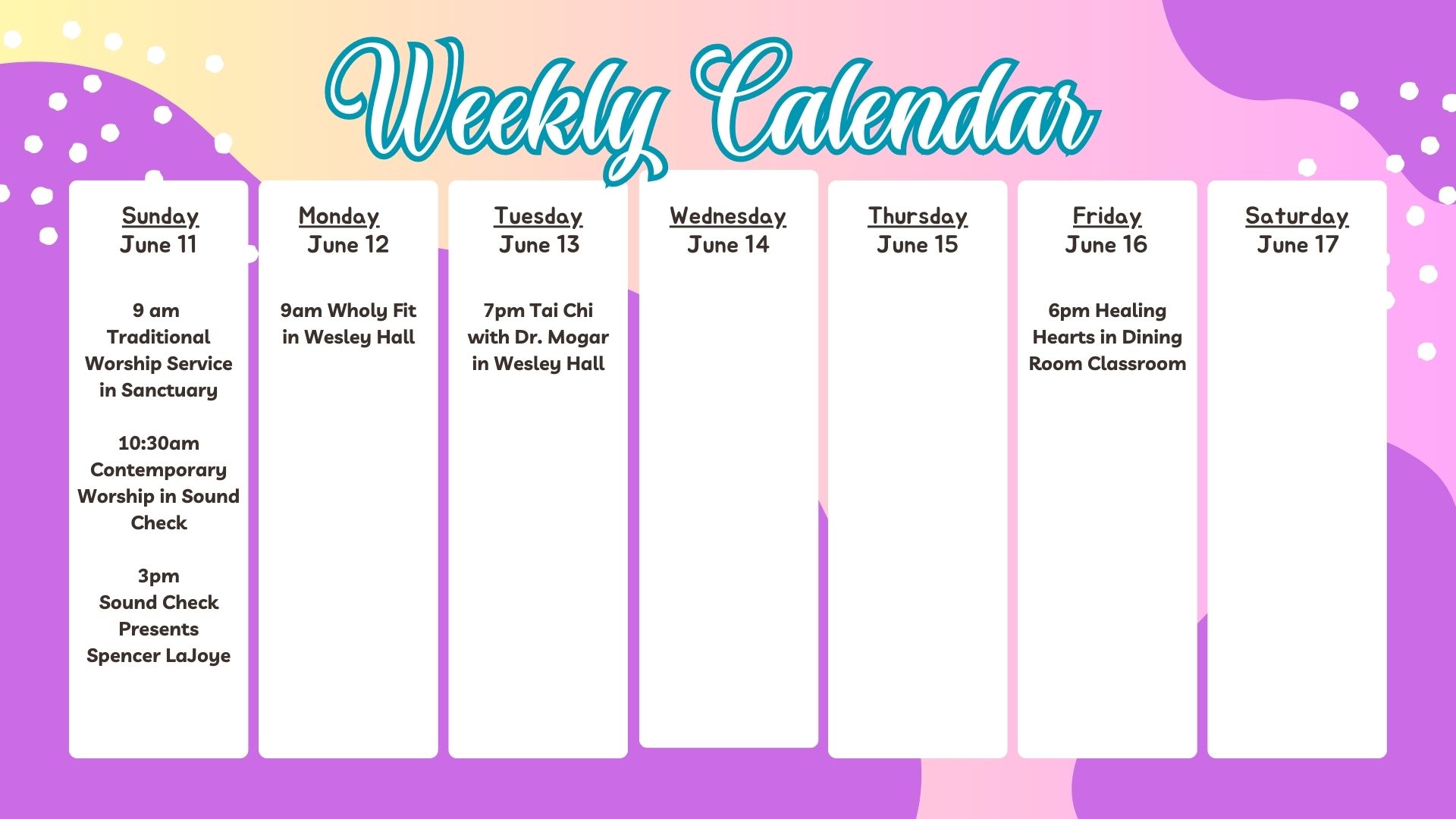 Weekly Calendar

Sunday
June 11

9 am
Traditional Worship Service in Sanctuary

10:30am
Contemporary Worship in Sound Check

3pm
Sound Check Presents Spencer LaJoye

Monday
June 12

9am Wholy Fit in Wesley Hall

Tuesday
June 13

7pm Tai Chi with Dr. Mogar in Wesley Hall

Wednesday
June 14

Thursday
June 15

Friday
June 16

6pm Healing Hearts in Dining Room Classroom

Saturday
June 17